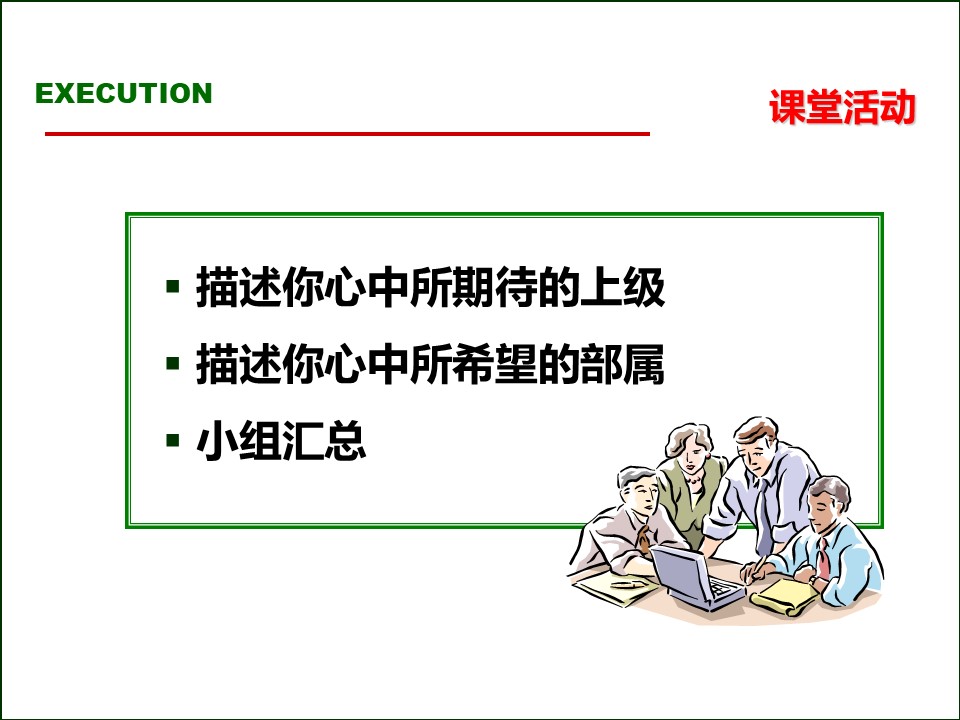 EXECUTION

课堂活动

▪ 描述你心中所期待的上级
▪ 描述你心中所希望的部属
▪ 小组汇总